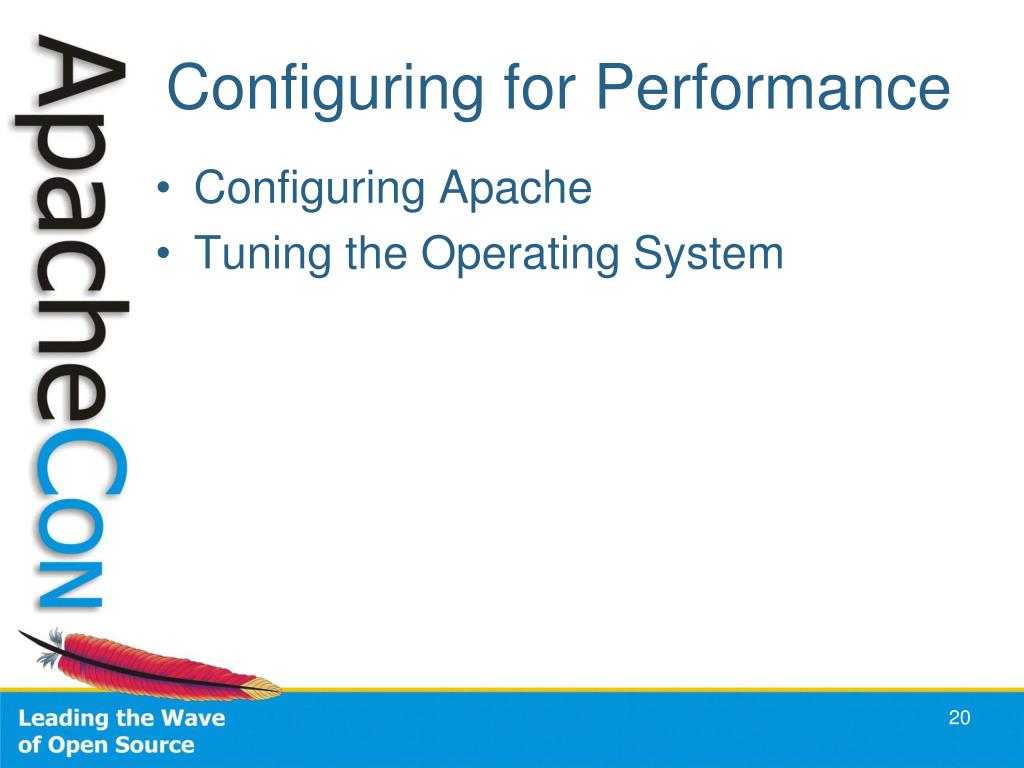 ApacheCon

Configuring for Performance

• Configuring Apache
• Tuning the Operating System

Leading the Wave of Open Source

20